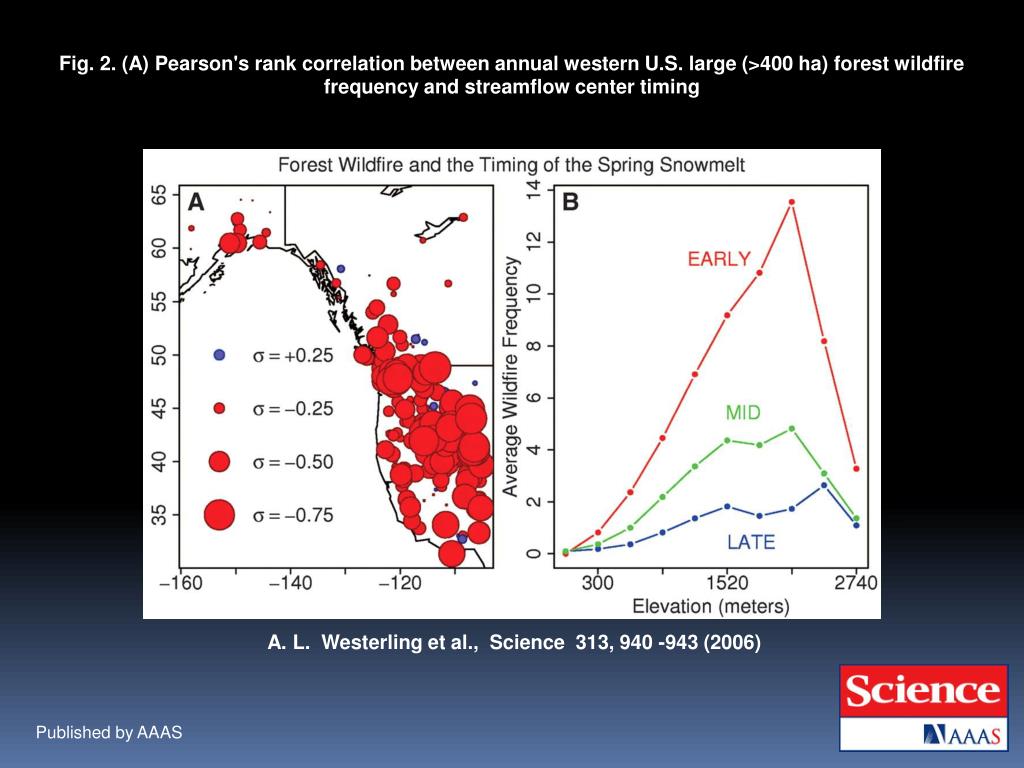 Fig. 2. (A) Pearson's rank correlation between annual western U.S. large (>400 ha) forest wildfire frequency and streamflow center timing

Forest Wildfire and the Timing of the Spring Snowmelt

A

65
60
55
50
45
40
35

$\sigma = +0.25$
$\sigma = -0.25$
$\sigma = -0.50$
$\sigma = -0.75$

−160 −140 −120

B

Average Wildfire Frequency

14
12
10
8
6
4
2
0

EARLY
MID
LATE

300 1520 2740
Elevation (meters)

A. L. Westerling et al., Science 313, 940 -943 (2006)

Published by AAAS

Science
AAAS